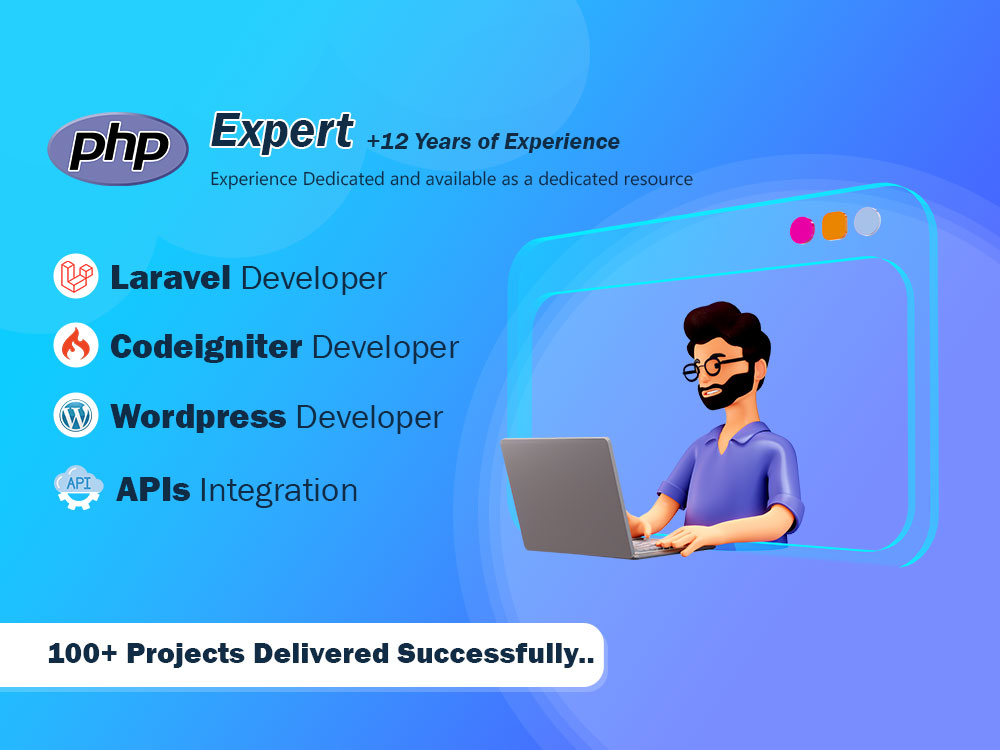 php Expert +12 Years of Experience

Experience Dedicated and available as a dedicated resource

Laravel Developer

Codeigniter Developer

Wordpress Developer

API

APIs Integration

100+ Projects Delivered Successfully..